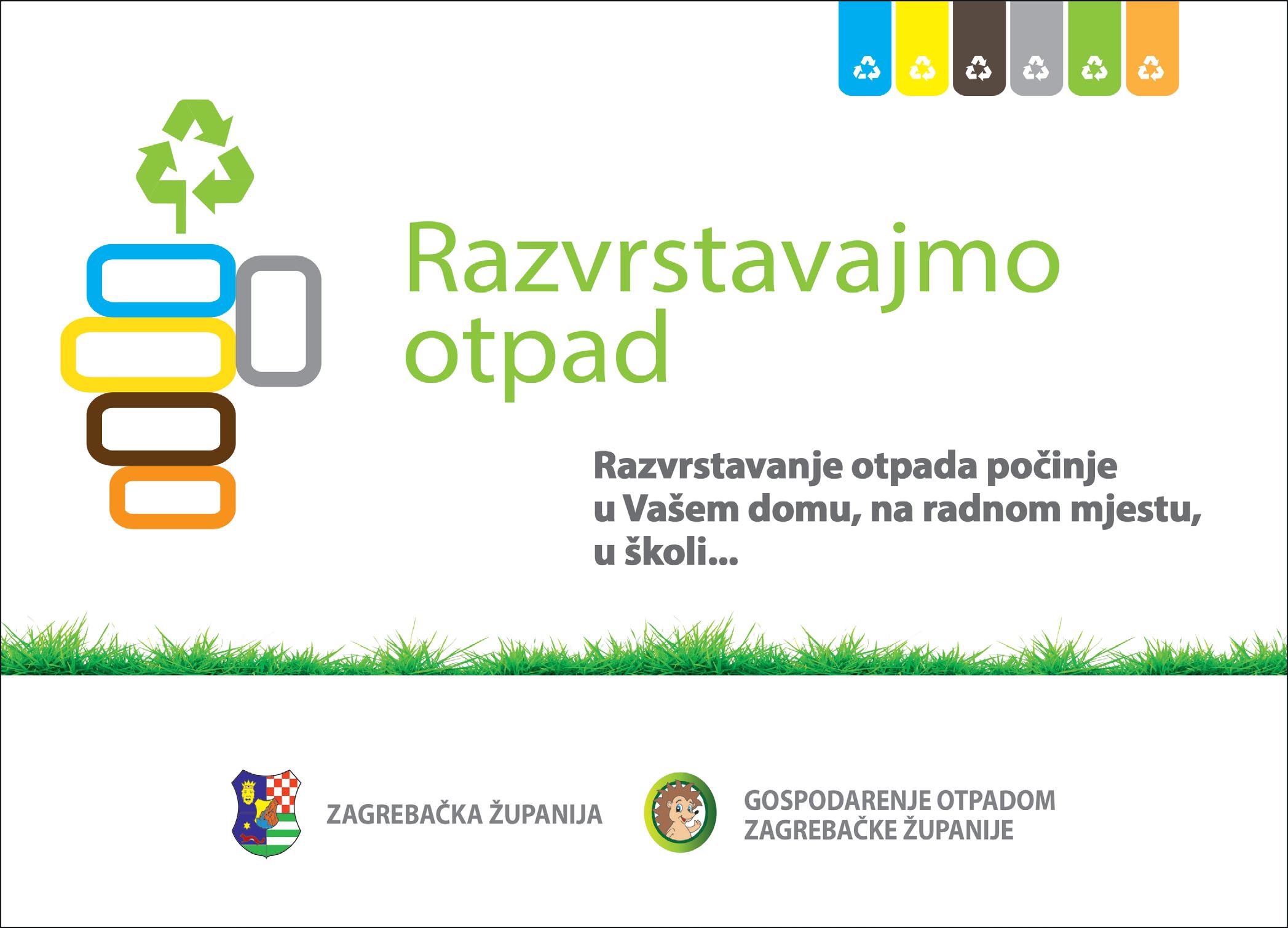 Razvrstavajmo otpad

Razvrstavanje otpada počinje u Vašem domu, na radnom mjestu, u školi...

ZAGREBAČKA ŽUPANIJA

GOSPODARENJE OTPADOM ZAGREBAČKE ŽUPANIJE